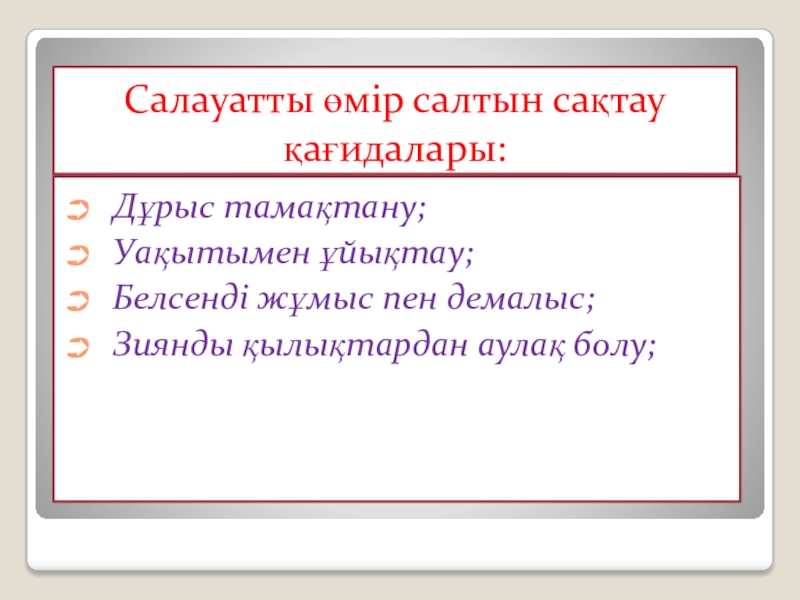 Салауатты өмір салтын сақтау қағидалары:

Дұрыс тамақтану;
Уақытымен ұйықтау;
Белсенді жұмыс пен демалыс;
Зиянды қылықтардан аулақ болу;